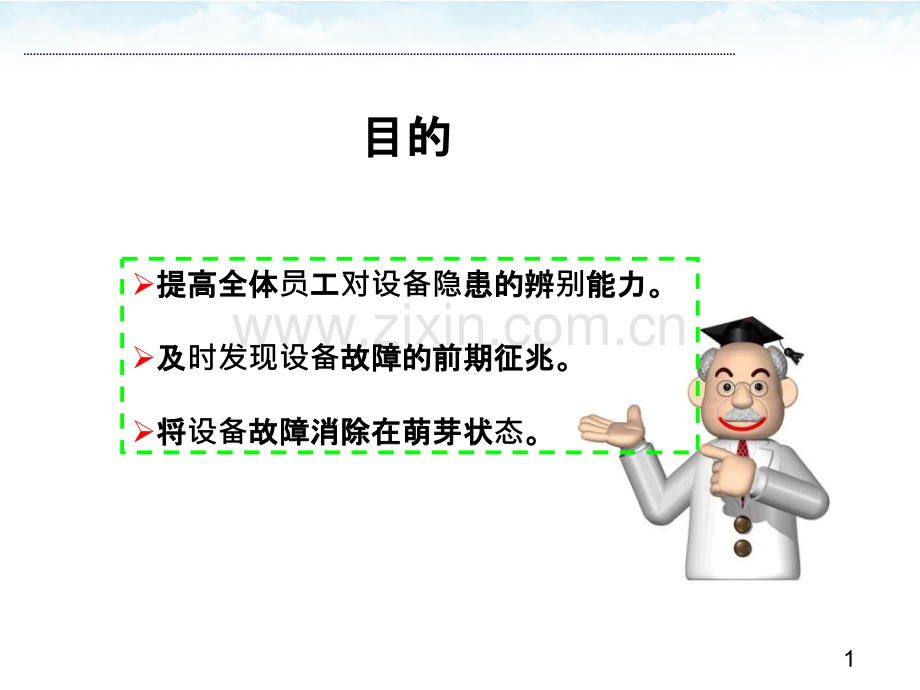 目的

➢提高全体员工对设备隐患的辨别能力。

➢及时发现设备故障的前期征兆。

➢将设备故障消除在萌芽状态。

1

www.zixin.com.cn